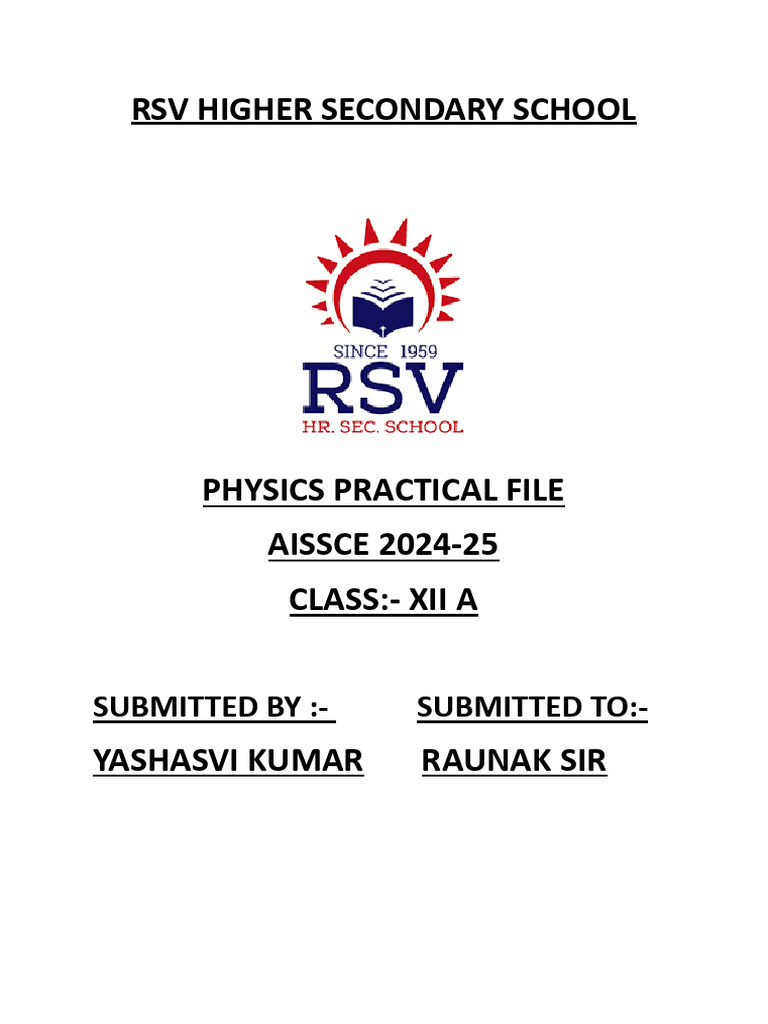 RSV HIGHER SECONDARY SCHOOL

SINCE 1959
RSV
HR. SEC. SCHOOL

PHYSICS PRACTICAL FILE

AISSCE 2024-25

CLASS:- XII A

SUBMITTED BY :- SUBMITTED TO:-

YASHASVI KUMAR RAUNAK SIR